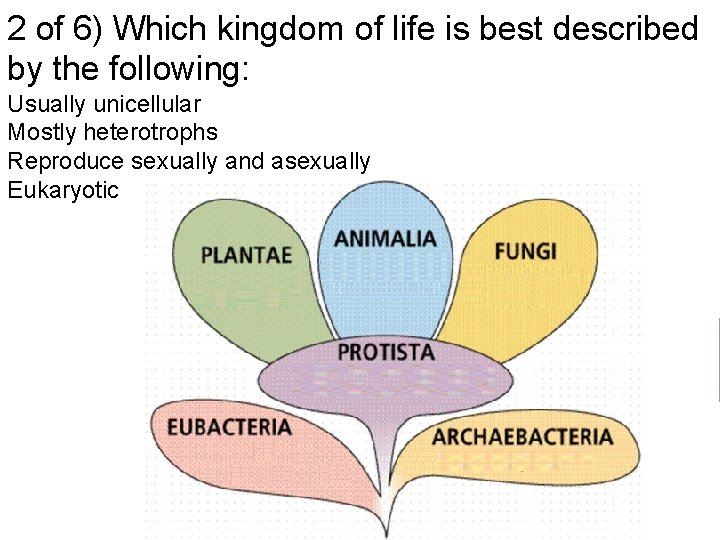 2 of 6) Which kingdom of life is best described by the following:
Usually unicellular
Mostly heterotrophs
Reproduce sexually and asexually
Eukaryotic

PLANTAE
ANIMALIA
FUNGI
PROTISTA
EUBACTERIA
ARCHAEBACTERIA